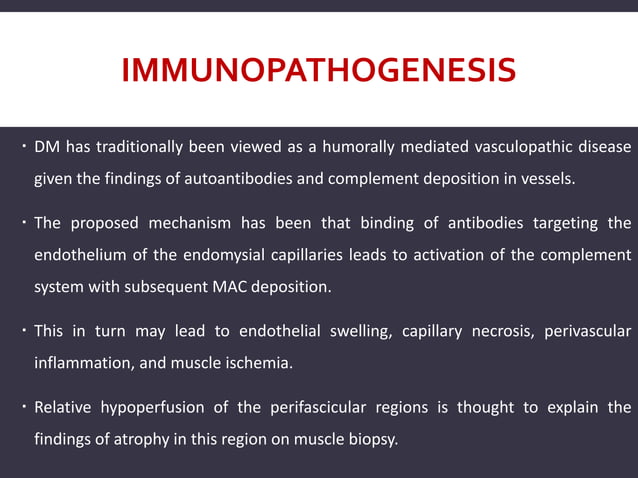 IMMUNOPATHOGENESIS

• DM has traditionally been viewed as a humorally mediated vasculopathic disease given the findings of autoantibodies and complement deposition in vessels.

• The proposed mechanism has been that binding of antibodies targeting the endothelium of the endomysial capillaries leads to activation of the complement system with subsequent MAC deposition.

• This in turn may lead to endothelial swelling, capillary necrosis, perivascular inflammation, and muscle ischemia.

• Relative hypoperfusion of the perifascicular regions is thought to explain the findings of atrophy in this region on muscle biopsy.